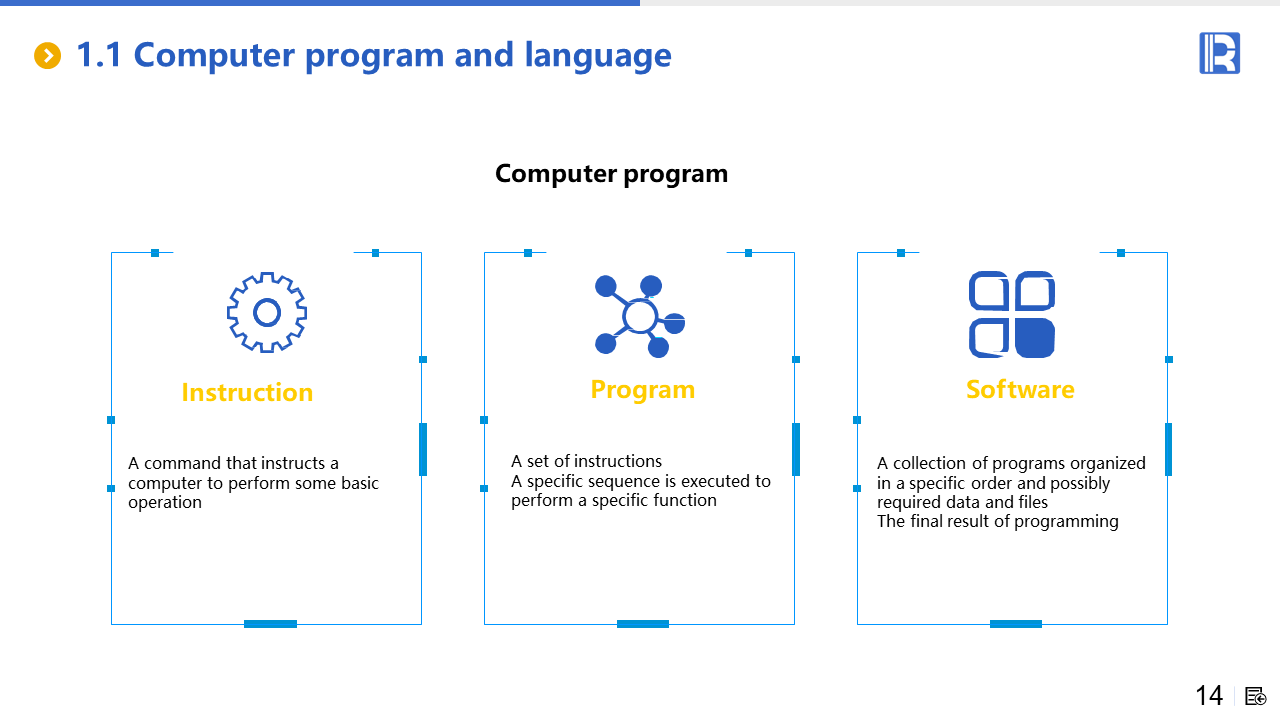 1.1 Computer program and language

Computer program

Instruction

A command that instructs a computer to perform some basic operation

Program

A set of instructions
A specific sequence is executed to perform a specific function

Software

A collection of programs organized in a specific order and possibly required data and files
The final result of programming

14